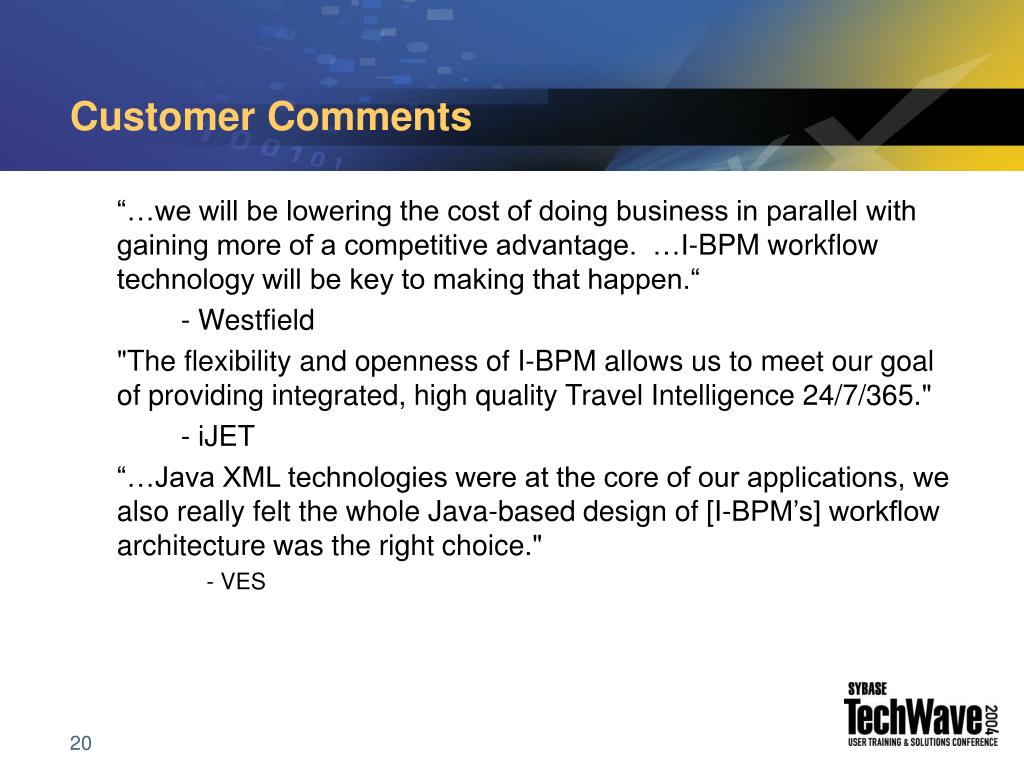 Customer Comments

“…we will be lowering the cost of doing business in parallel with gaining more of a competitive advantage. …I-BPM workflow technology will be key to making that happen.“

- Westfield

"The flexibility and openness of I-BPM allows us to meet our goal of providing integrated, high quality Travel Intelligence 24/7/365."

- iJET

“…Java XML technologies were at the core of our applications, we also really felt the whole Java-based design of [I-BPM’s] workflow architecture was the right choice."

- VES

20

SYBASE
TechWave 2004
USER TRAINING & SOLUTIONS CONFERENCE